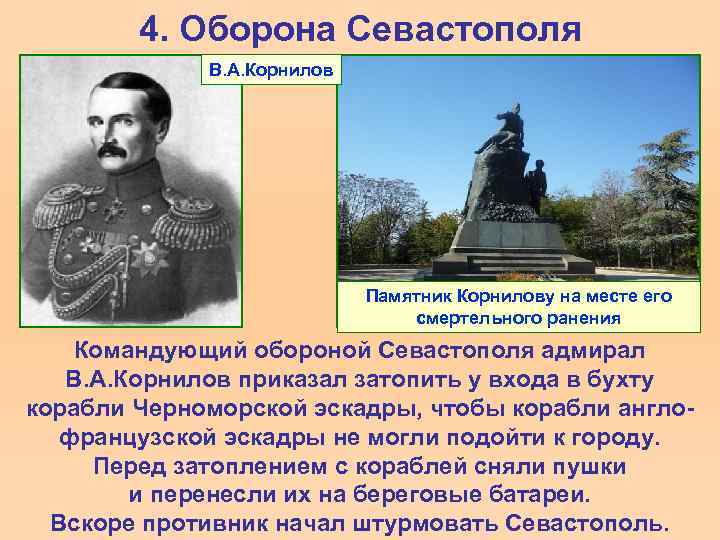 4. Оборона Севастополя

В.А.Корнилов

Памятник Корнилову на месте его смертельного ранения

Командующий обороной Севастополя адмирал В.А.Корнилов приказал затопить у входа в бухту корабли Черноморской эскадры, чтобы корабли англо-французской эскадры не могли подойти к городу. Перед затоплением с кораблей сняли пушки и перенесли их на береговые батареи. Вскоре противник начал штурмовать Севастополь.